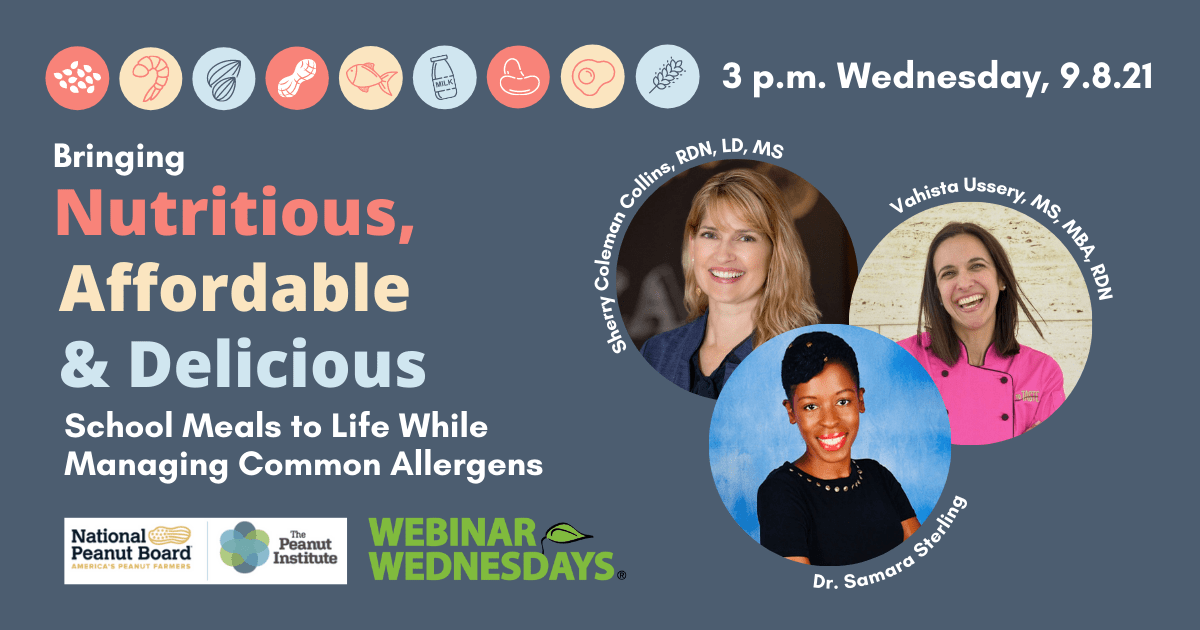 MILK

3 p.m. Wednesday, 9.8.21

Bringing
Nutritious,
Affordable
& Delicious
School Meals to Life While Managing Common Allergens

Sherry Coleman Collins, RDN, LD, MS

Vahista Ussery, MS, MBA, RDN

Dr. Samara Sterling

National Peanut Board
AMERICA'S PEANUT FARMERS

The Peanut Institute

WEBINAR WEDNESDAYS®